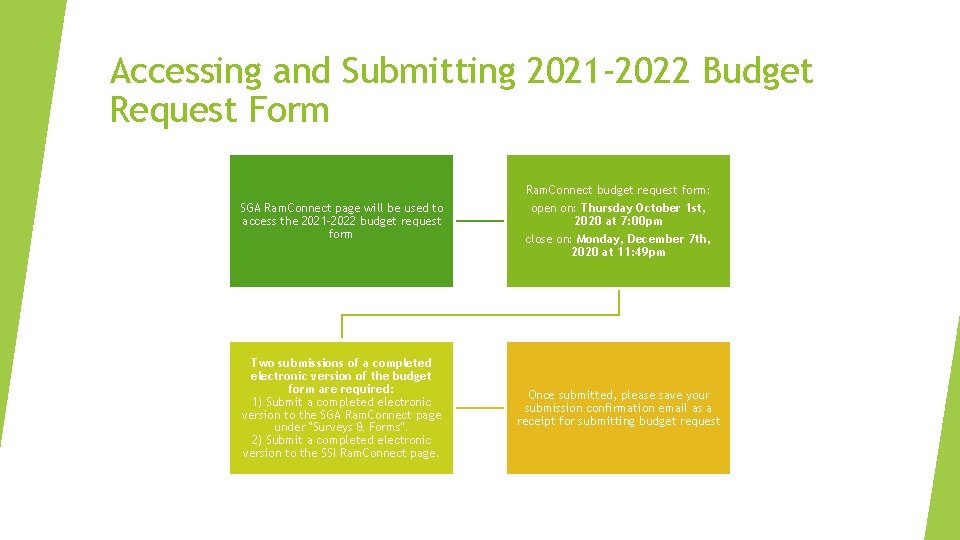 Accessing and Submitting 2021-2022 Budget Request Form

SGA RamConnect page will be used to access the 2021-2022 budget request form

RamConnect budget request form:

open on: Thursday October 1st, 2020 at 7:00pm

close on: Monday, December 7th, 2020 at 11:49pm

Two submissions of a completed electronic version of the budget form are required:
1) Submit a completed electronic version to the SGA RamConnect page under "Surveys & Forms".
2) Submit a completed electronic version to the SSI RamConnect page.

Once submitted, please save your submission confirmation email as a receipt for submitting budget request